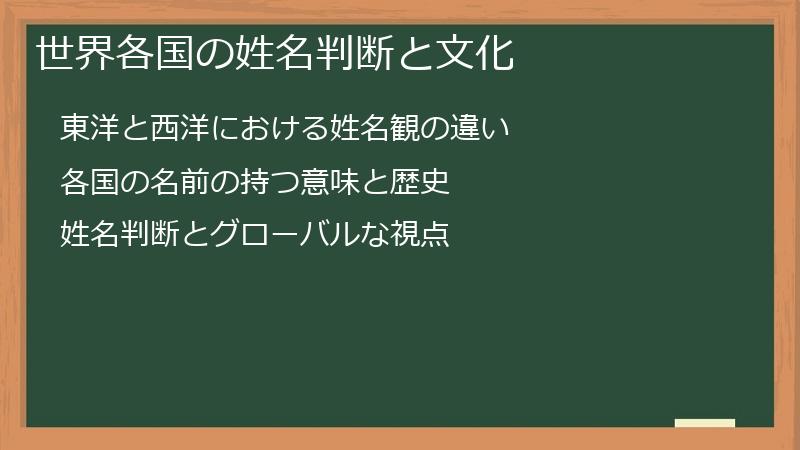 世界各国の姓名判断と文化

東洋と西洋における姓名観の違い

各国の名前の持つ意味と歴史

姓名判断とグローバルな視点